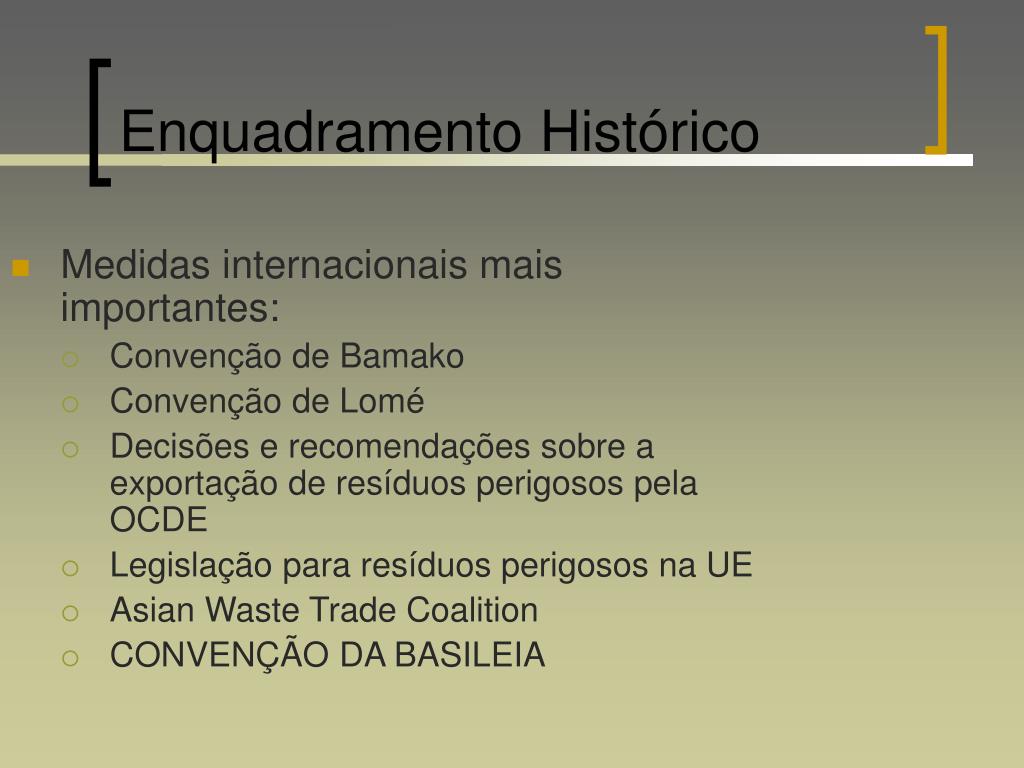 Enquadramento Histórico

Medidas internacionais mais importantes:

Convenção de Bamako

Convenção de Lomé

Decisões e recomendações sobre a exportação de resíduos perigosos pela OCDE

Legislação para resíduos perigosos na UE

Asian Waste Trade Coalition

CONVENÇÃO DA BASILEIA